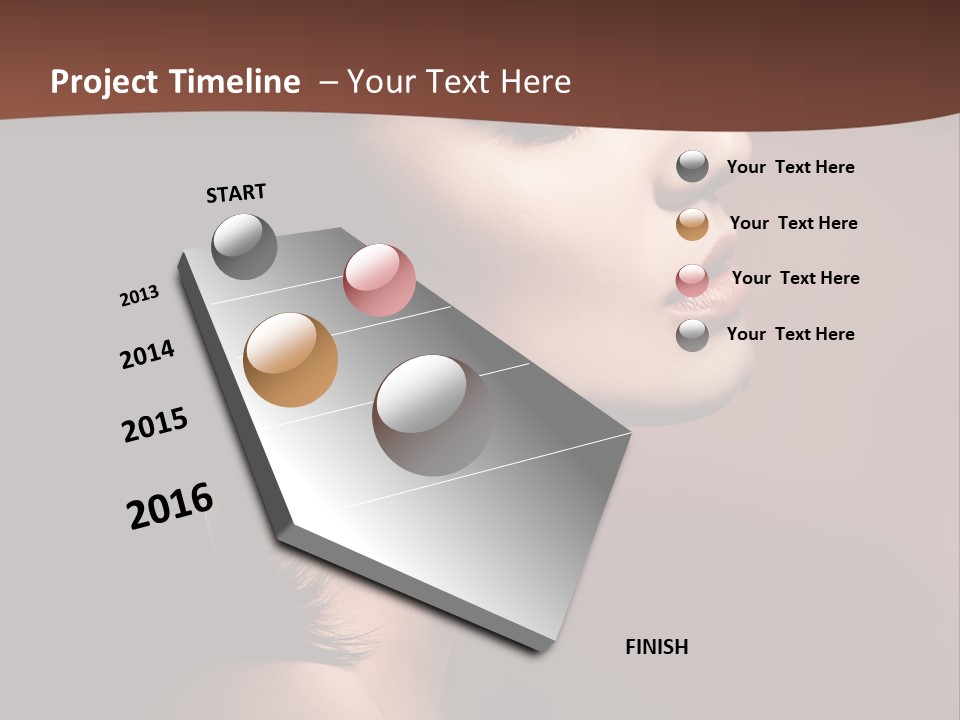 Project Timeline – Your Text Here

START

2013

2014

2015

2016

FINISH

Your Text Here

Your Text Here

Your Text Here

Your Text Here